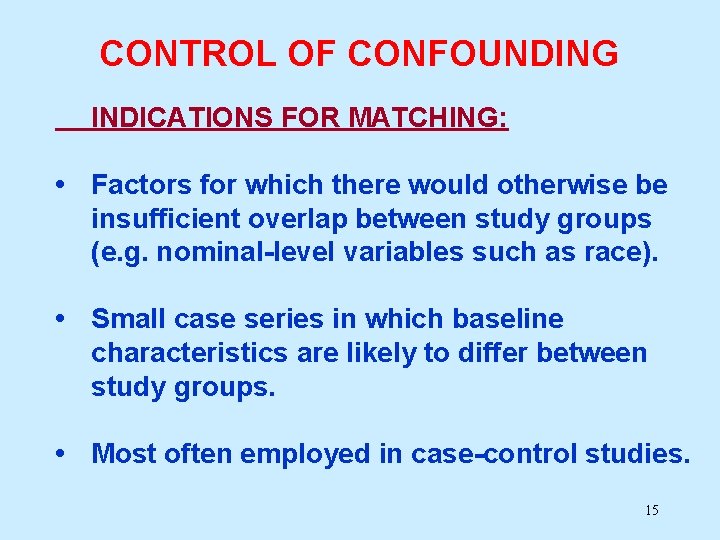 CONTROL OF CONFOUNDING

INDICATIONS FOR MATCHING:

• Factors for which there would otherwise be insufficient overlap between study groups (e.g. nominal-level variables such as race).

• Small case series in which baseline characteristics are likely to differ between study groups.

• Most often employed in case-control studies.

15